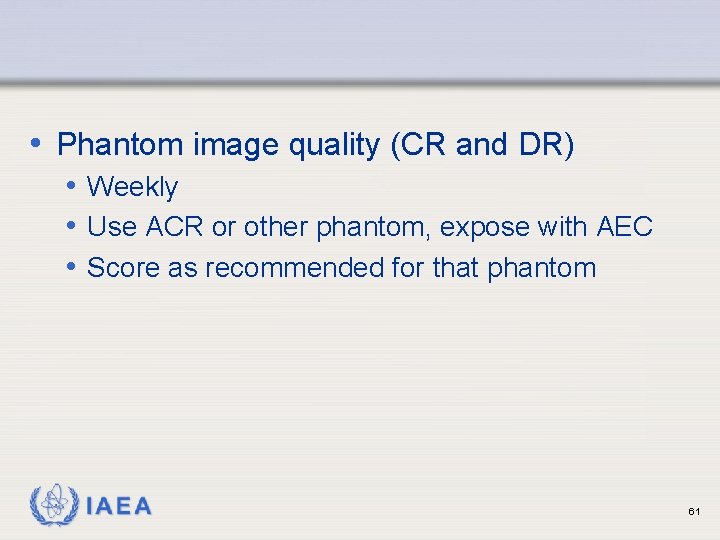 • Phantom image quality (CR and DR)
  • Weekly
  • Use ACR or other phantom, expose with AEC
  • Score as recommended for that phantom

IAEA

61